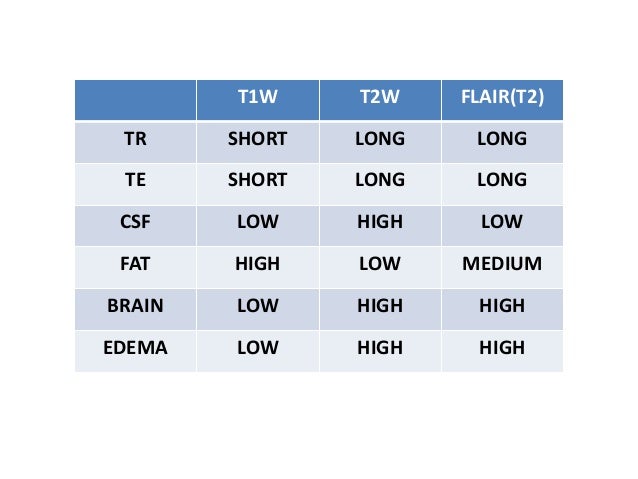 | | T1W | T2W | FLAIR(T2) |
|---|---|---|---|
| TR | SHORT | LONG | LONG |
| TE | SHORT | LONG | LONG |
| CSF | LOW | HIGH | LOW |
| FAT | HIGH | LOW | MEDIUM |
| BRAIN | LOW | HIGH | HIGH |
| EDEMA | LOW | HIGH | HIGH |